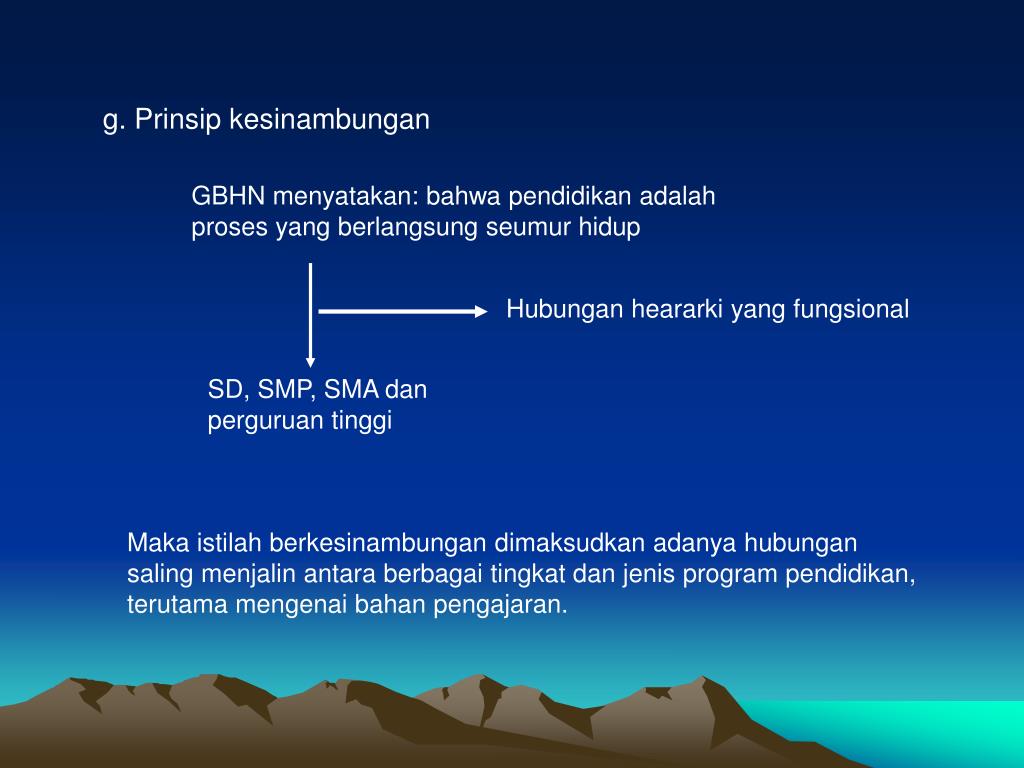 g. Prinsip kesinambungan

GBHN menyatakan: bahwa pendidikan adalah proses yang berlangsung seumur hidup

Hubungan heararki yang fungsional

SD, SMP, SMA dan perguruan tinggi

Maka istilah berkesinambungan dimaksudkan adanya hubungan saling menjalin antara berbagai tingkat dan jenis program pendidikan, terutama mengenai bahan pengajaran.